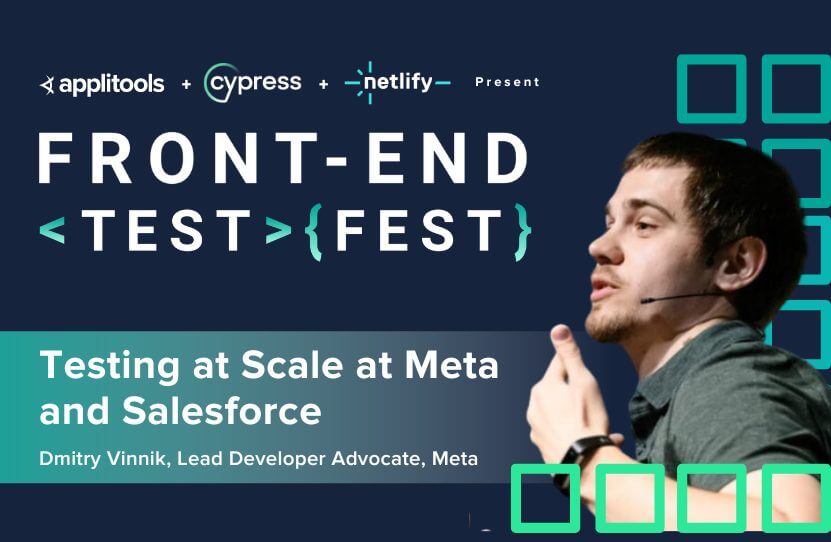 applitools + cypress + netlify Present

FRONT-END <TEST>{FEST}

Testing at Scale at Meta and Salesforce

Dmitry Vinnik, Lead Developer Advocate, Meta